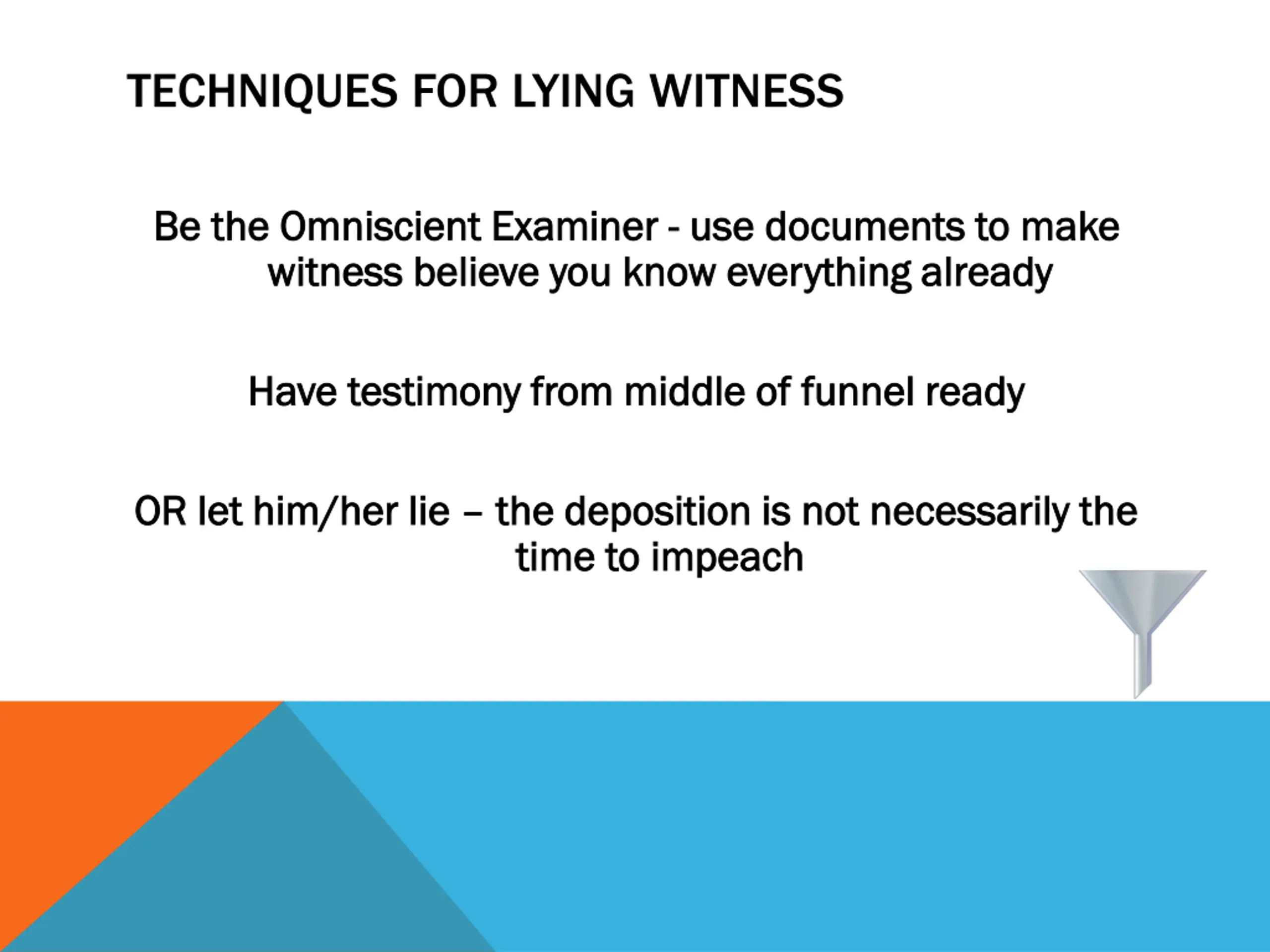 TECHNIQUES FOR LYING WITNESS

Be the Omniscient Examiner - use documents to make witness believe you know everything already

Have testimony from middle of funnel ready

OR let him/her lie – the deposition is not necessarily the time to impeach